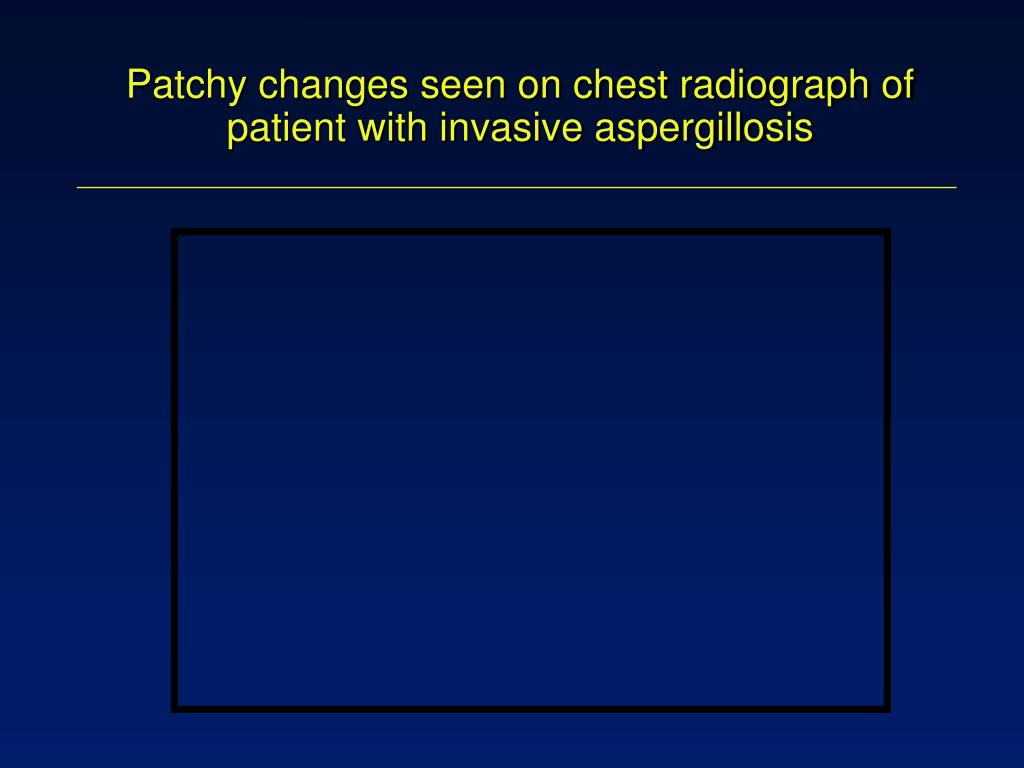 Patchy changes seen on chest radiograph of patient with invasive aspergillosis